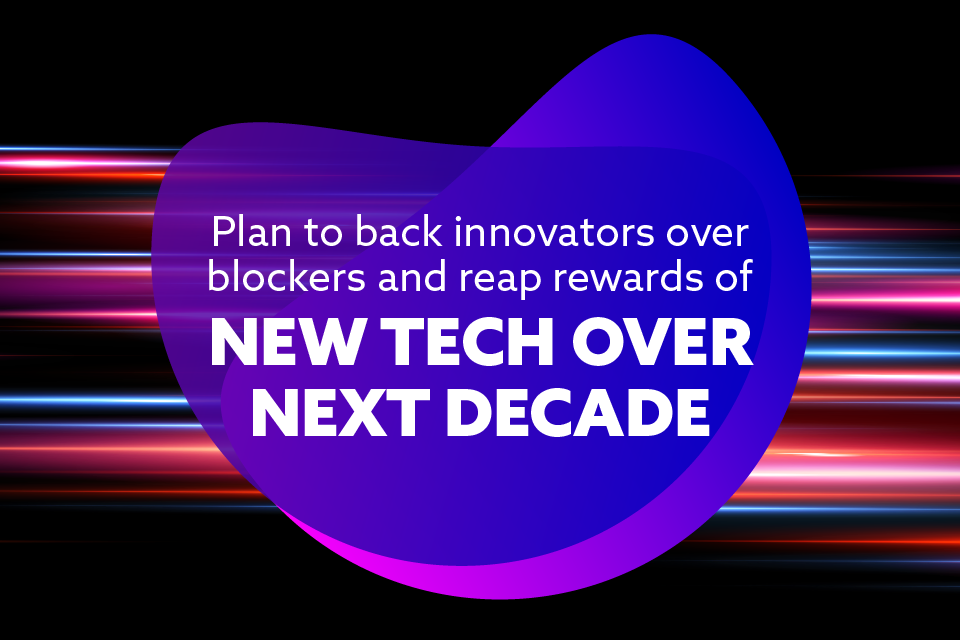 Plan to back innovators over blockers and reap rewards of

NEW TECH OVER NEXT DECADE